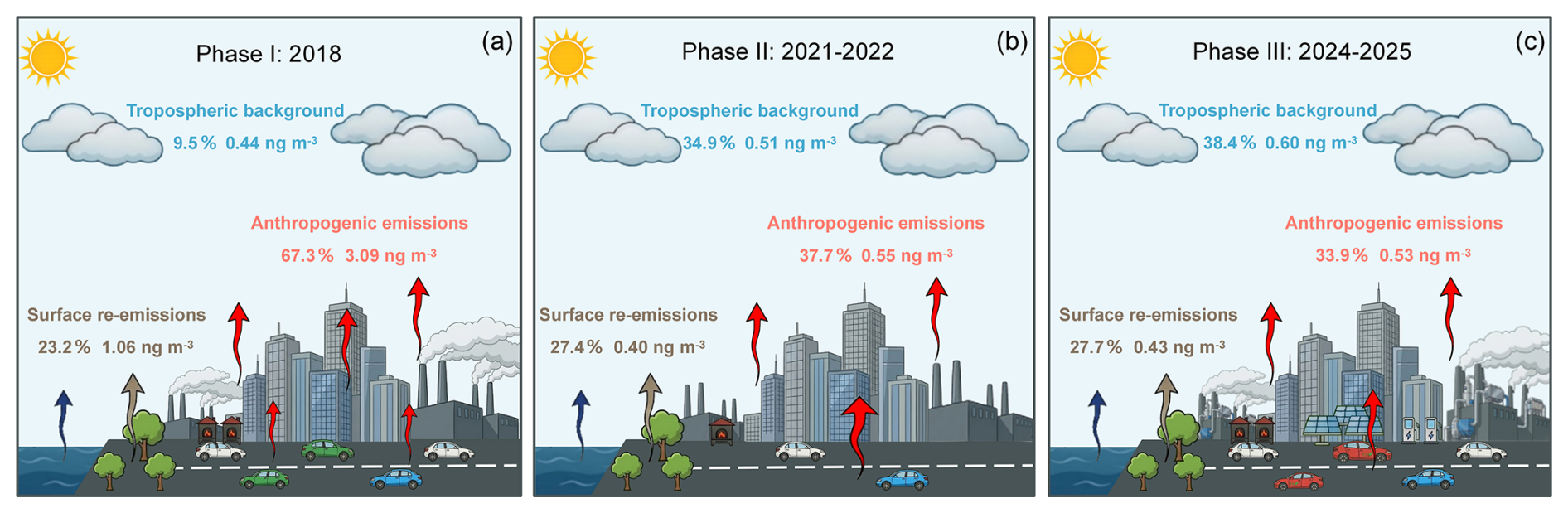 Phase I: 2018

(a)

Tropospheric background

9.5 % 0.44 ng m$^{-3}$

Anthropogenic emissions

67.3 % 3.09 ng m$^{-3}$

Surface re-emissions

23.2 % 1.06 ng m$^{-3}$

Phase II: 2021-2022

(b)

Tropospheric background

34.9 % 0.51 ng m$^{-3}$

Anthropogenic emissions

37.7 % 0.55 ng m$^{-3}$

Surface re-emissions

27.4 % 0.40 ng m$^{-3}$

Phase III: 2024-2025

(c)

Tropospheric background

38.4 % 0.60 ng m$^{-3}$

Anthropogenic emissions

33.9 % 0.53 ng m$^{-3}$

Surface re-emissions

27.7 % 0.43 ng m$^{-3}$